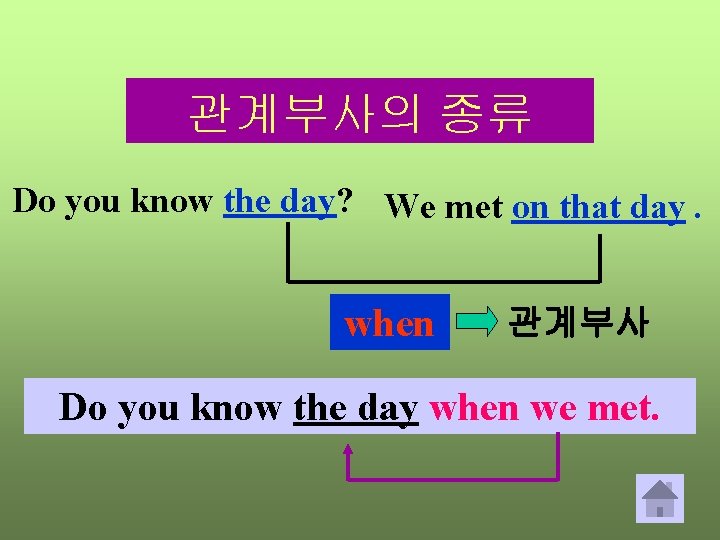 관계부사의 종류

Do you know the day? We met on that day .

when 관계부사

Do you know the day when we met.